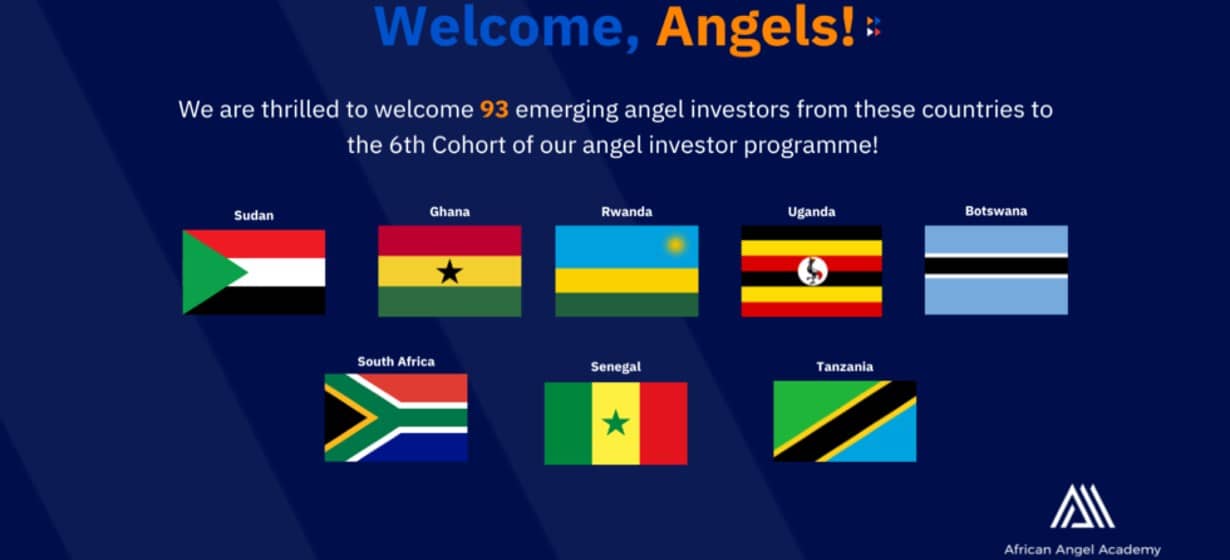 Welcome, Angels!

We are thrilled to welcome 93 emerging angel investors from these countries to the 6th Cohort of our angel investor programme!

Sudan

Ghana

Rwanda

Uganda

Botswana

South Africa

Senegal

Tanzania

African Angel Academy